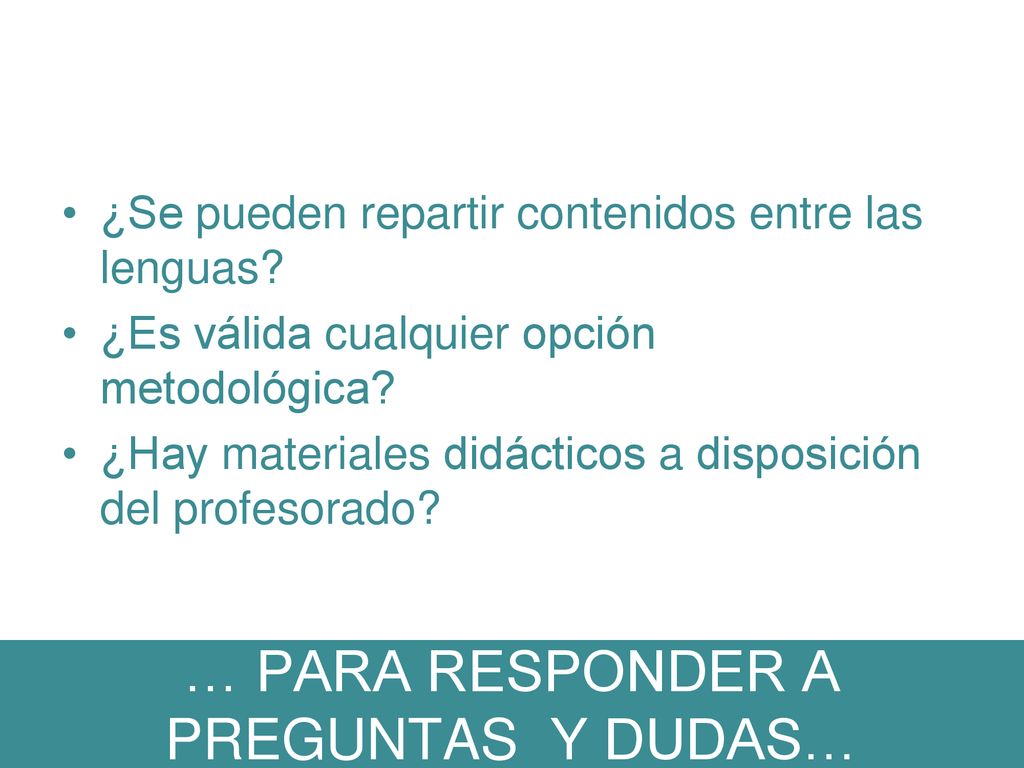 • ¿Se pueden repartir contenidos entre las lenguas?
• ¿Es válida cualquier opción metodológica?
• ¿Hay materiales didácticos a disposición del profesorado?

… PARA RESPONDER A PREGUNTAS  Y DUDAS…